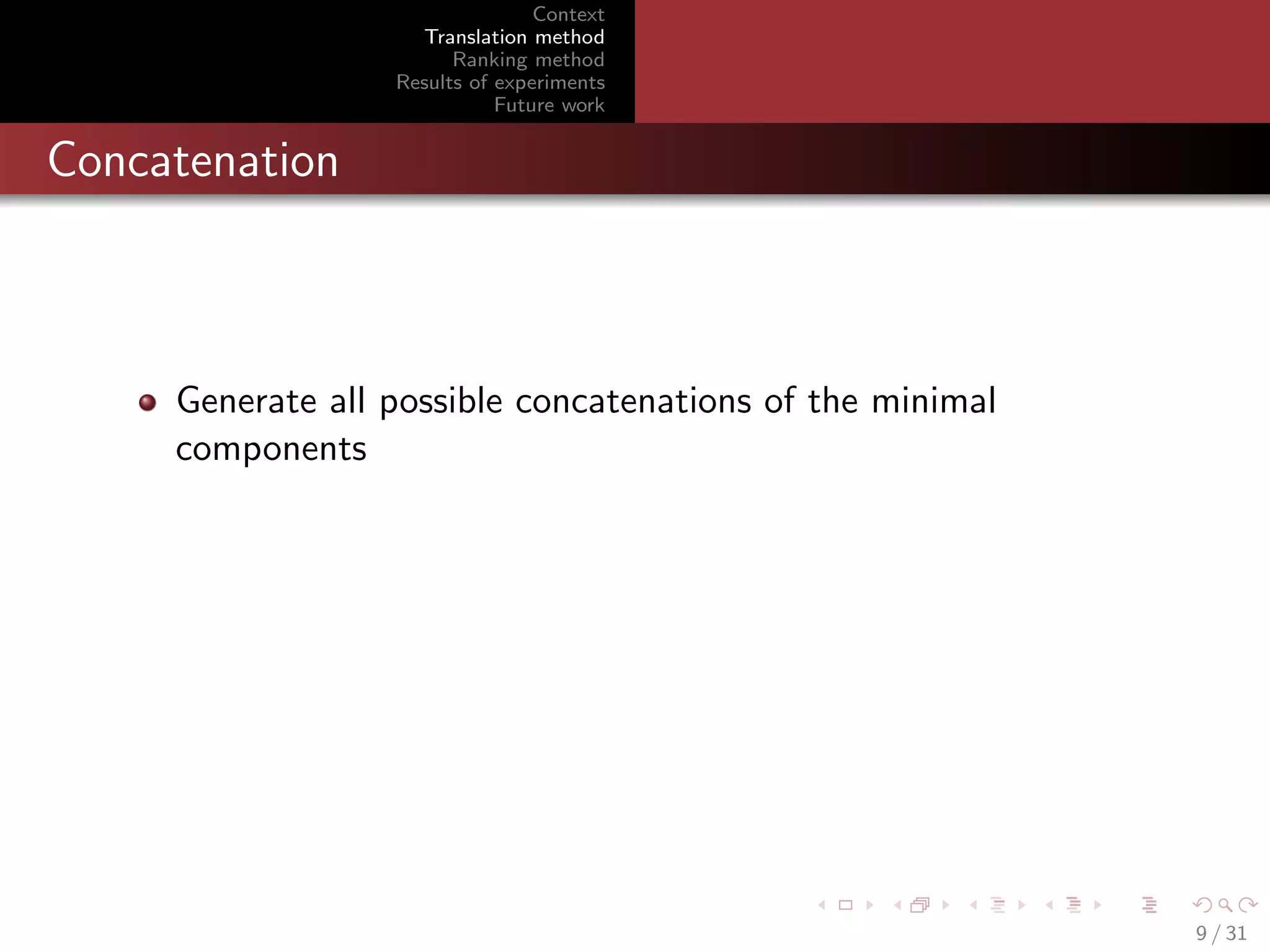 Context
Translation method
Ranking method
Results of experiments
Future work

Concatenation

Generate all possible concatenations of the minimal components

9 / 31